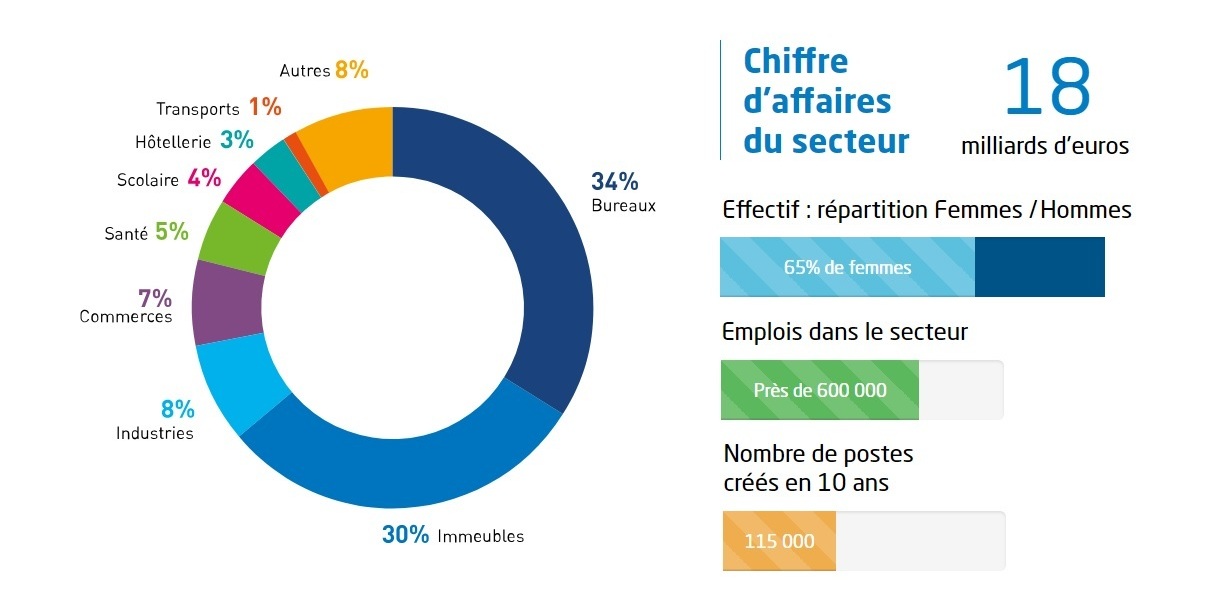 Autres 8%
Transports 1%
Hôtellerie 3%
Scolaire 4%
Santé 5%
7%
Commerces
8%
Industries
30% Immeubles
34%
Bureaux

Chiffre d'affaires du secteur
18
milliards d'euros

Effectif : répartition Femmes / Hommes
65% de femmes

Emplois dans le secteur
Près de 600 000

Nombre de postes créés en 10 ans
115 000